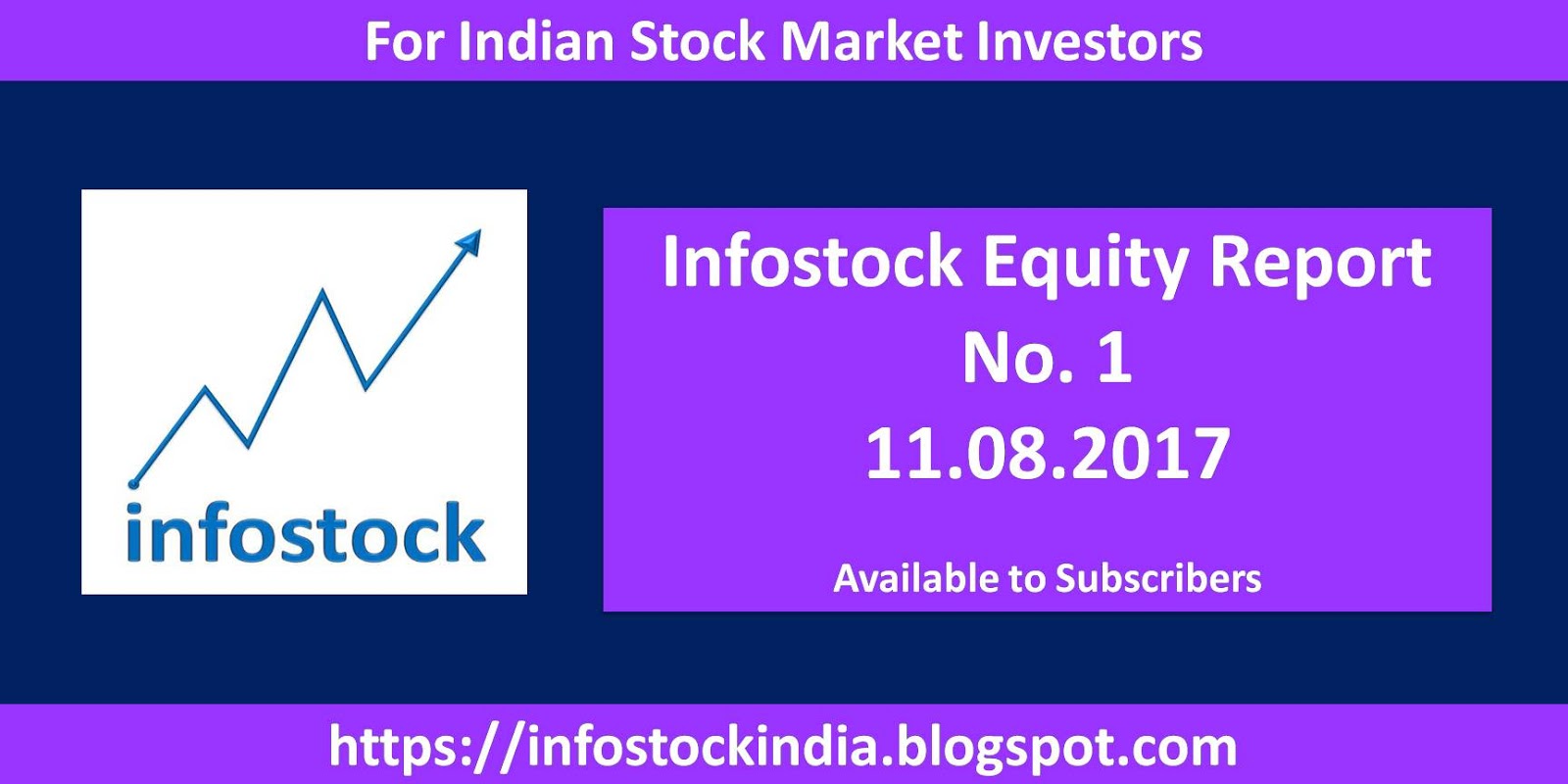 For Indian Stock Market Investors

infostock

Infostock Equity Report
No. 1
11.08.2017

Available to Subscribers

https://infostockindia.blogspot.com